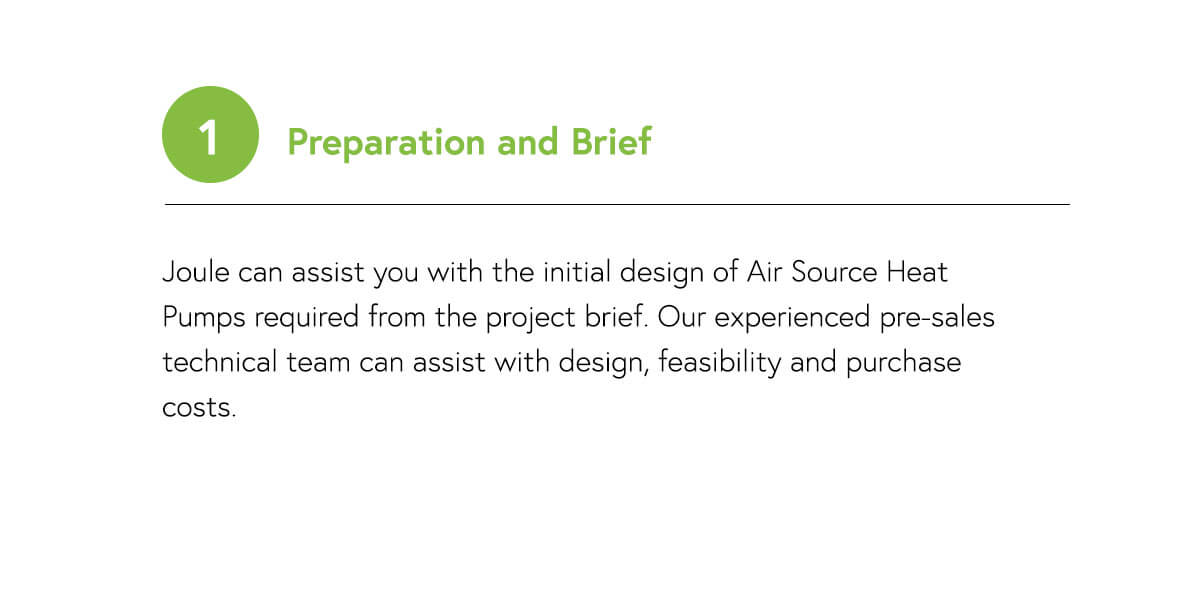 1 Preparation and Brief

Joule can assist you with the initial design of Air Source Heat Pumps required from the project brief. Our experienced pre-sales technical team can assist with design, feasibility and purchase costs.